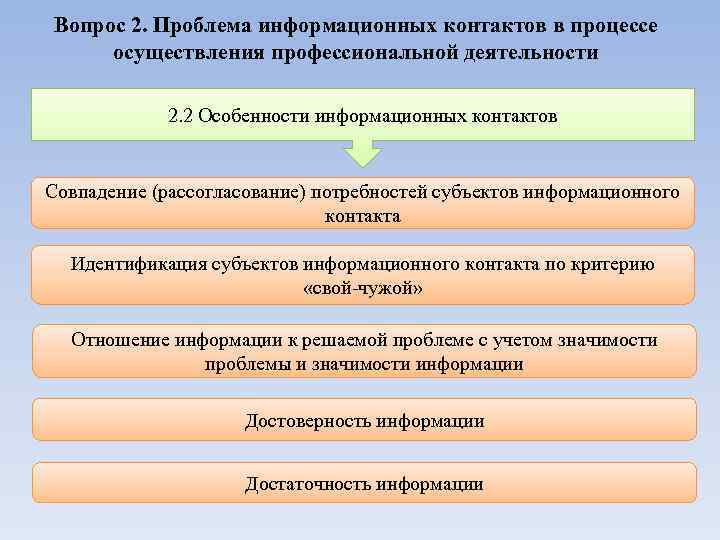 Вопрос 2. Проблема информационных контактов в процессе осуществления профессиональной деятельности

2.2 Особенности информационных контактов

Совпадение (рассогласование) потребностей субъектов информационного контакта

Идентификация субъектов информационного контакта по критерию «свой-чужой»

Отношение информации к решаемой проблеме с учетом значимости проблемы и значимости информации

Достоверность информации

Достаточность информации